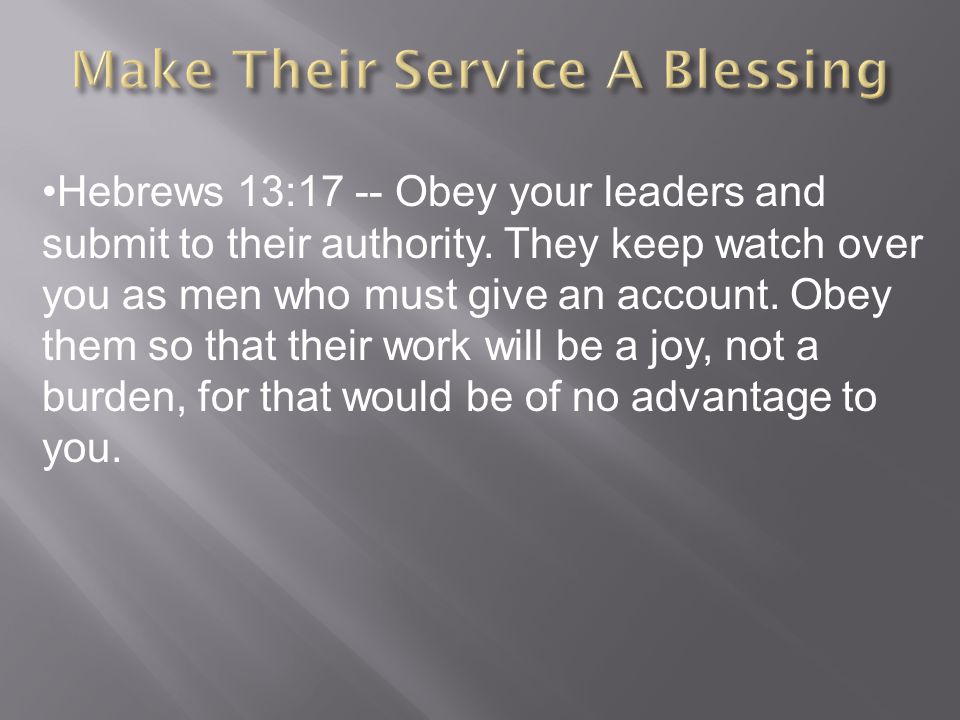 Make Their Service A Blessing

•Hebrews 13:17 -- Obey your leaders and submit to their authority. They keep watch over you as men who must give an account. Obey them so that their work will be a joy, not a burden, for that would be of no advantage to you.